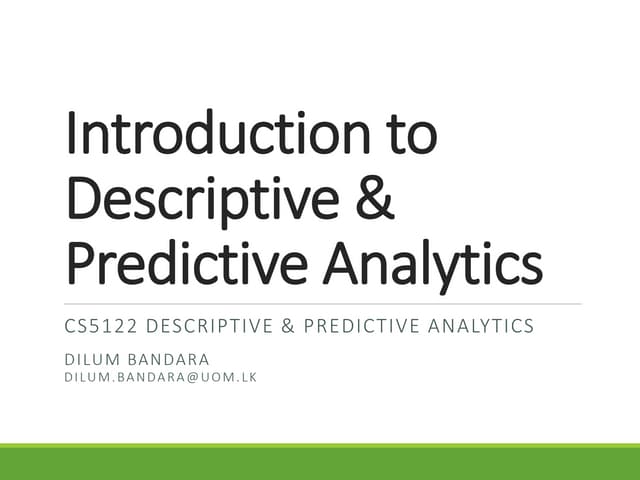 Introduction to Descriptive & Predictive Analytics

CS5122 DESCRIPTIVE & PREDICTIVE ANALYTICS

DILUM BANDARA
DILUM.BANDARA@UOM.LK